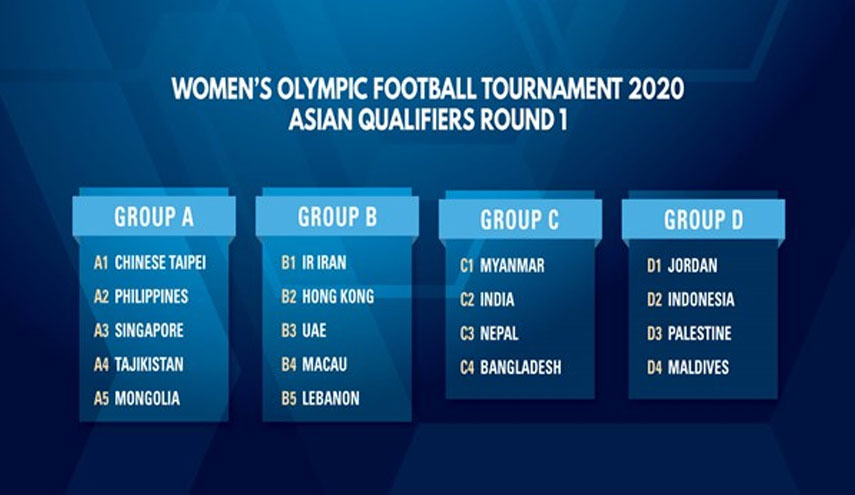 WOMEN'S OLYMPIC FOOTBALL TOURNAMENT 2020
ASIAN QUALIFIERS ROUND 1

GROUP A
A1 CHINESE TAIPEI
A2 PHILIPPINES
A3 SINGAPORE
A4 TAJIKISTAN
A5 MONGOLIA

GROUP B
B1 IR IRAN
B2 HONG KONG
B3 UAE
B4 MACAU
B5 LEBANON

GROUP C
C1 MYANMAR
C2 INDIA
C3 NEPAL
C4 BANGLADESH

GROUP D
D1 JORDAN
D2 INDONESIA
D3 PALESTINE
D4 MALDIVES